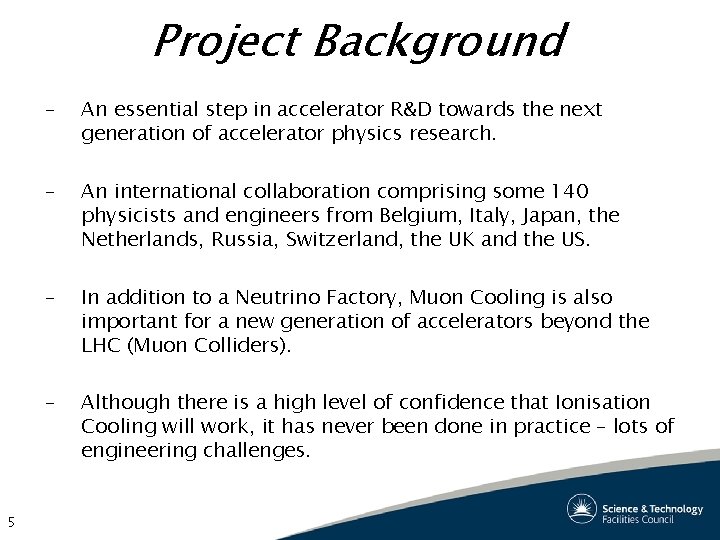 Project Background

– An essential step in accelerator R&D towards the next generation of accelerator physics research.

– An international collaboration comprising some 140 physicists and engineers from Belgium, Italy, Japan, the Netherlands, Russia, Switzerland, the UK and the US.

– In addition to a Neutrino Factory, Muon Cooling is also important for a new generation of accelerators beyond the LHC (Muon Colliders).

– Although there is a high level of confidence that Ionisation Cooling will work, it has never been done in practice – lots of engineering challenges.

5

Science & Technology Facilities Council